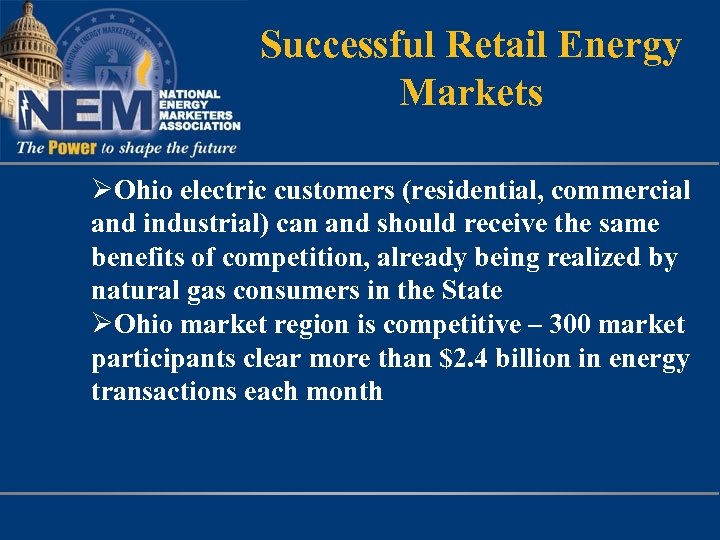 NATIONAL ENERGY MARKETERS ASSOCIATION

NEM NATIONAL ENERGY MARKETERS ASSOCIATION

The Power to shape the future

Successful Retail Energy Markets

➢Ohio electric customers (residential, commercial and industrial) can and should receive the same benefits of competition, already being realized by natural gas consumers in the State

➢Ohio market region is competitive – 300 market participants clear more than \$2.4 billion in energy transactions each month